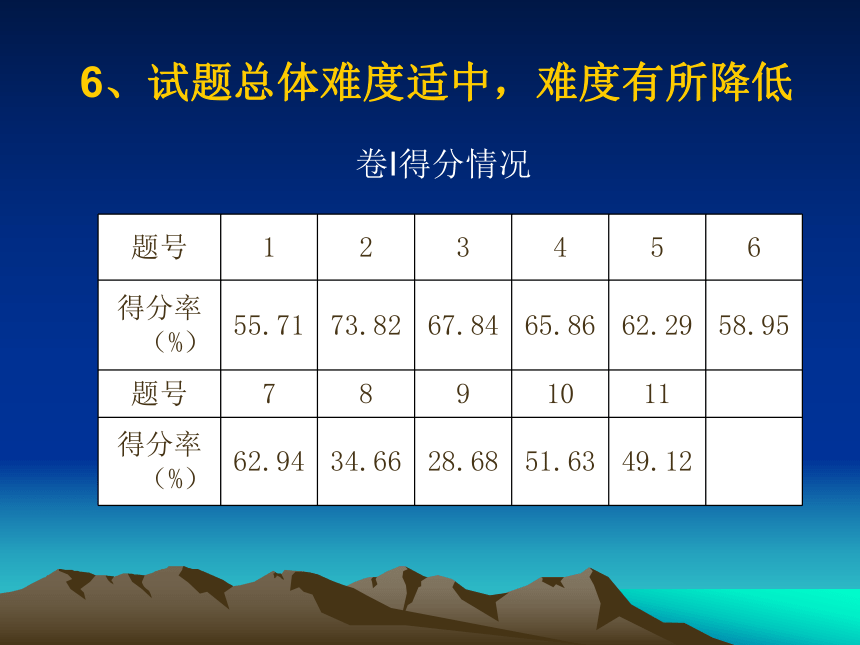 6、试题总体难度适中，难度有所降低

卷I得分情况

| 题号 | 1 | 2 | 3 | 4 | 5 | 6 |
|---|---|---|---|---|---|---|
| 得分率（%） | 55.71 | 73.82 | 67.84 | 65.86 | 62.29 | 58.95 |
| 题号 | 7 | 8 | 9 | 10 | 11 | |
| 得分率（%） | 62.94 | 34.66 | 28.68 | 51.63 | 49.12 | |